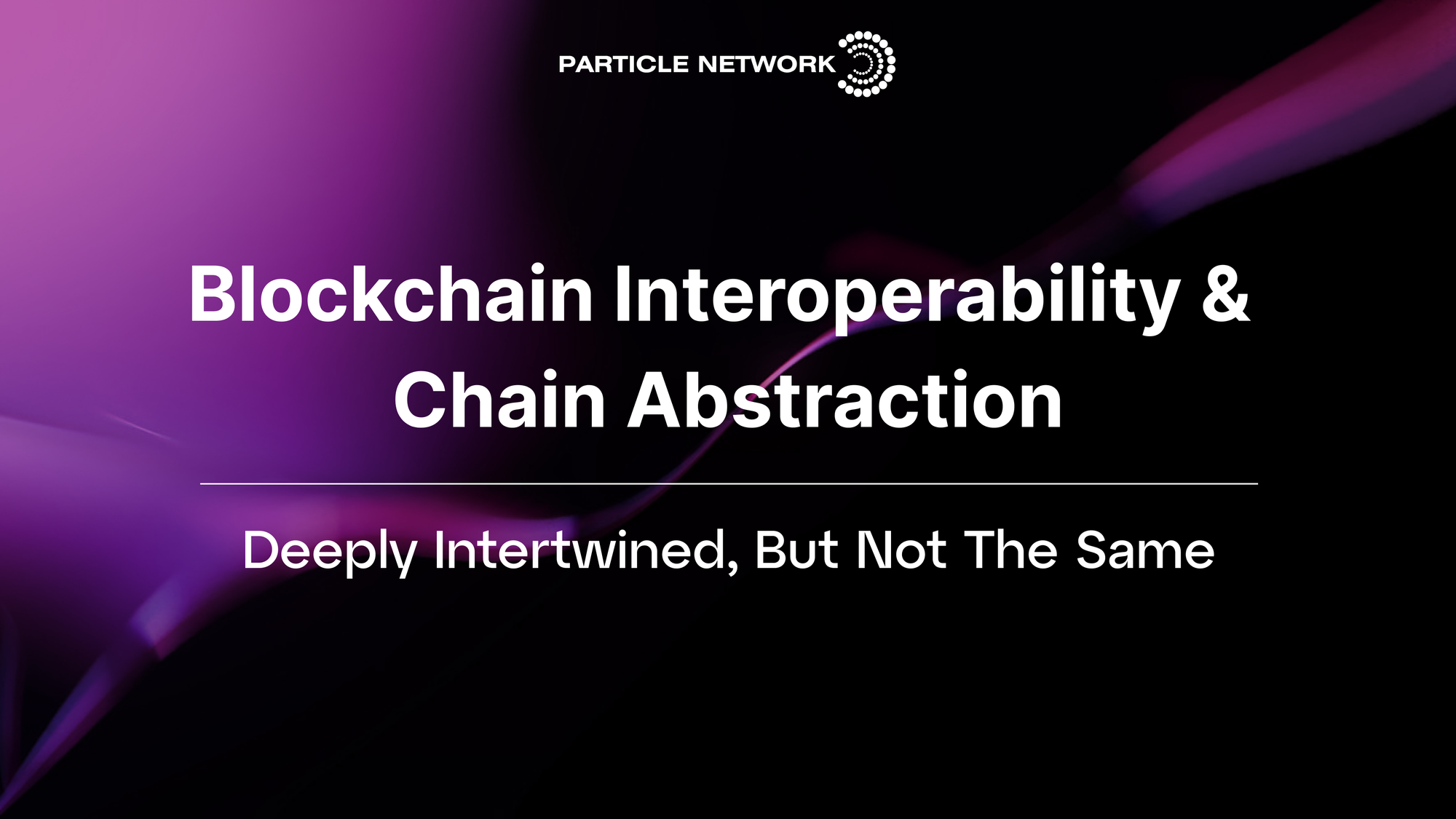 PARTICLE NETWORK

Blockchain Interoperability & Chain Abstraction

Deeply Intertwined, But Not The Same